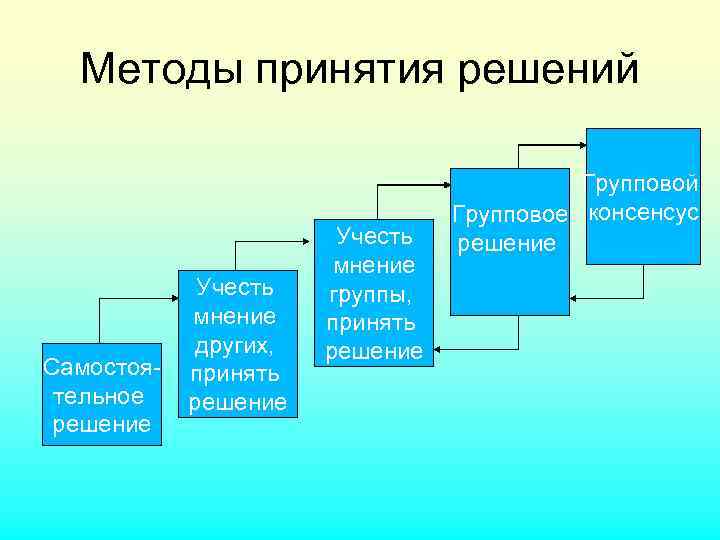 Методы принятия решений

Самостоятельное решение

Учесть мнение других, принять решение

Учесть мнение группы, принять решение

Групповое решение

Групповой консенсус